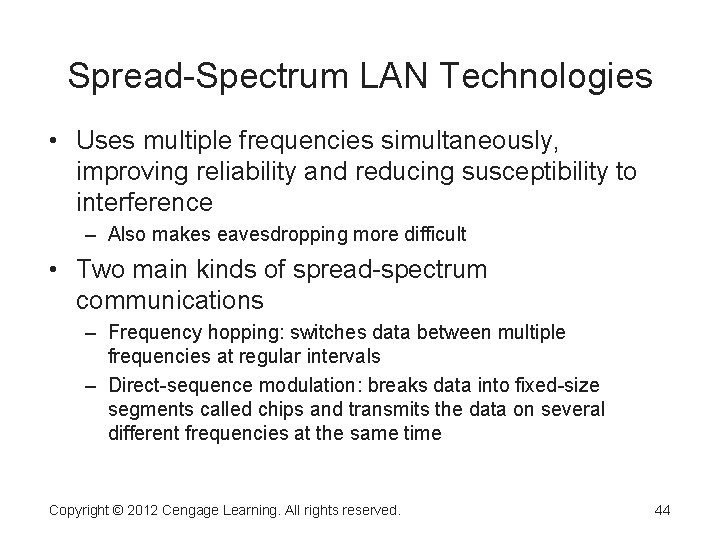 Spread-Spectrum LAN Technologies

• Uses multiple frequencies simultaneously, improving reliability and reducing susceptibility to interference

– Also makes eavesdropping more difficult

• Two main kinds of spread-spectrum communications

– Frequency hopping: switches data between multiple frequencies at regular intervals

– Direct-sequence modulation: breaks data into fixed-size segments called chips and transmits the data on several different frequencies at the same time

Copyright © 2012 Cengage Learning. All rights reserved.

44